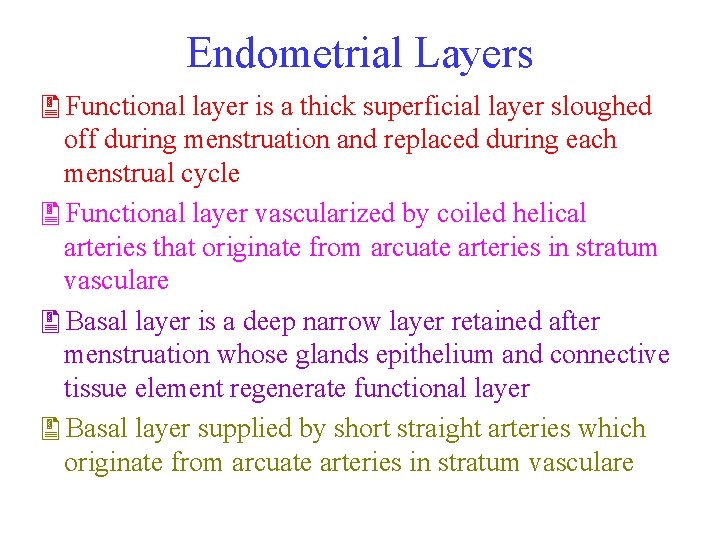 Endometrial Layers

Functional layer is a thick superficial layer sloughed off during menstruation and replaced during each menstrual cycle

Functional layer vascularized by coiled helical arteries that originate from arcuate arteries in stratum vasculare

Basal layer is a deep narrow layer retained after menstruation whose glands epithelium and connective tissue element regenerate functional layer

Basal layer supplied by short straight arteries which originate from arcuate arteries in stratum vasculare